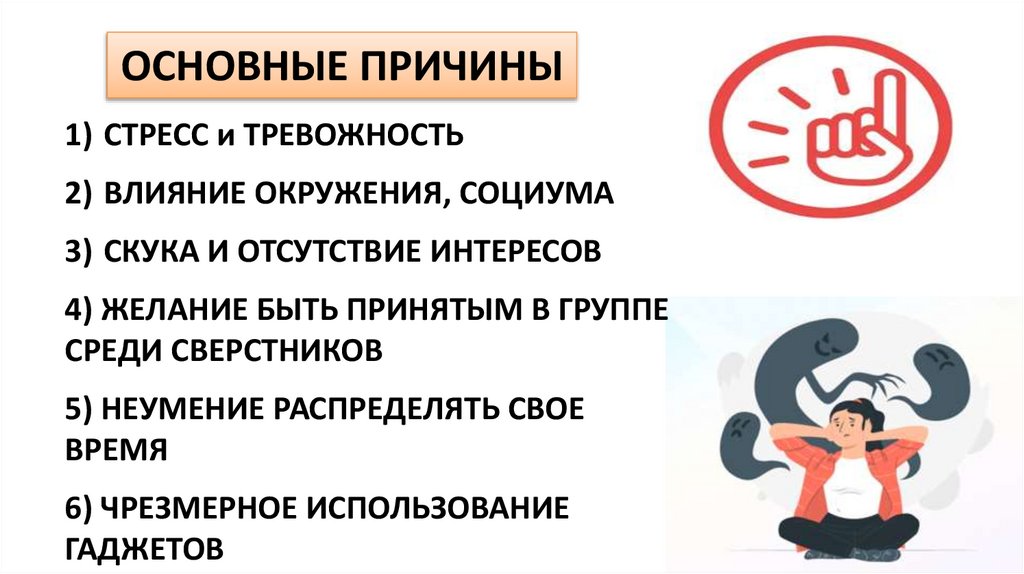 ОСНОВНЫЕ ПРИЧИНЫ

1) СТРЕСС и ТРЕВОЖНОСТЬ

2) ВЛИЯНИЕ ОКРУЖЕНИЯ, СОЦИУМА

3) СКУКА И ОТСУТСТВИЕ ИНТЕРЕСОВ

4) ЖЕЛАНИЕ БЫТЬ ПРИНЯТЫМ В ГРУППЕ СРЕДИ СВЕРСТНИКОВ

5) НЕУМЕНИЕ РАСПРЕДЕЛЯТЬ СВОЕ ВРЕМЯ

6) ЧРЕЗМЕРНОЕ ИСПОЛЬЗОВАНИЕ ГАДЖЕТОВ